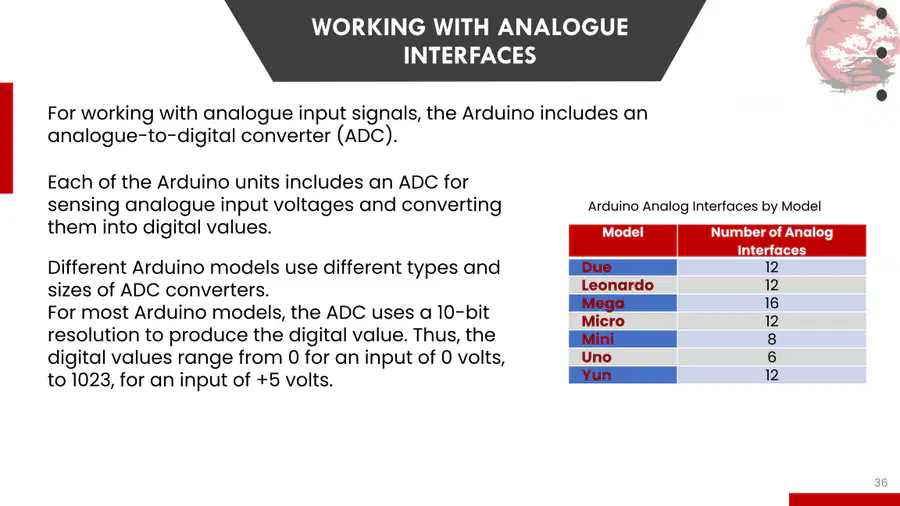 WORKING WITH ANALOGUE INTERFACES

For working with analogue input signals, the Arduino includes an analogue-to-digital converter (ADC).

Each of the Arduino units includes an ADC for sensing analogue input voltages and converting them into digital values.

Different Arduino models use different types and sizes of ADC converters.
For most Arduino models, the ADC uses a 10-bit resolution to produce the digital value. Thus, the digital values range from 0 for an input of 0 volts, to 1023, for an input of +5 volts.

Arduino Analog Interfaces by Model

| Model | Number of Analog Interfaces |
|---|---|
| Due | 12 |
| Leonardo | 12 |
| Mega | 16 |
| Micro | 12 |
| Mini | 8 |
| Uno | 6 |
| Yun | 12 |

36